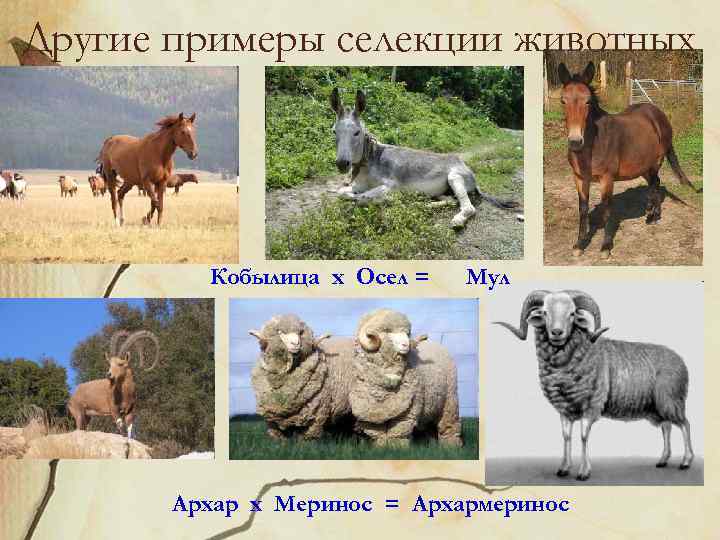 Другие примеры селекции животных

Кобылица х Осел = Мул

Архар х Меринос = Архармеринос